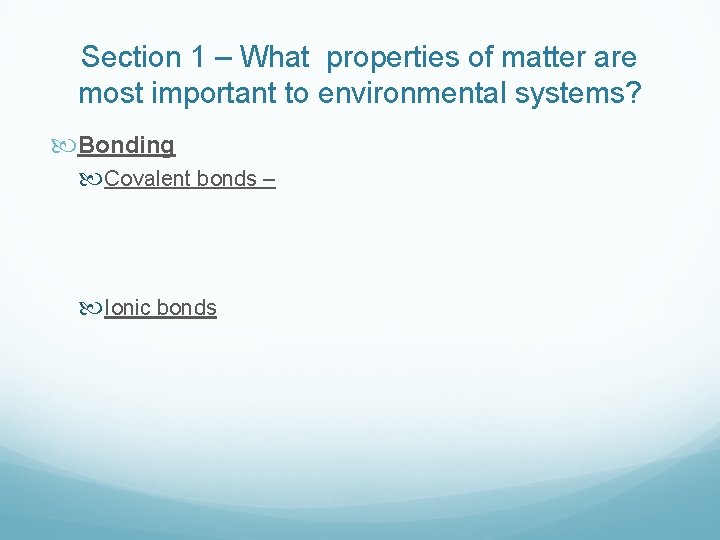 Section 1 – What properties of matter are most important to environmental systems?

Bonding

Covalent bonds –

Ionic bonds